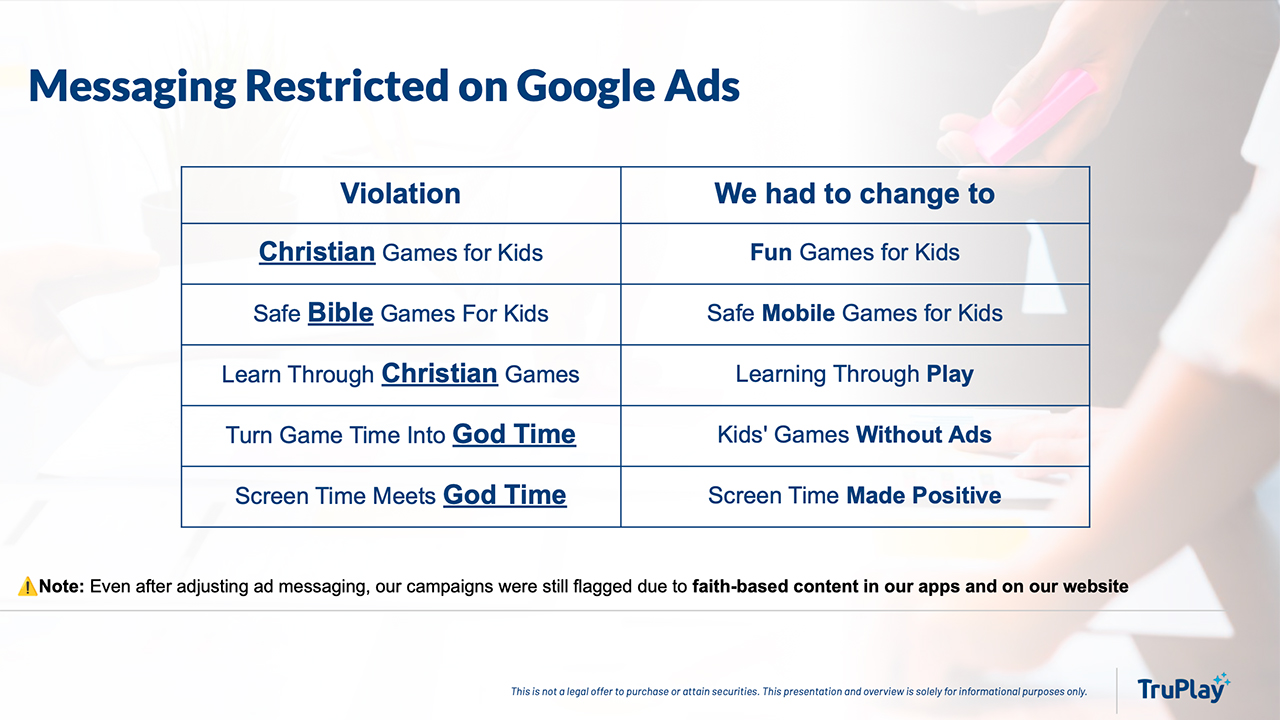 Messaging Restricted on Google Ads

| Violation | We had to change to |
|---|---|
| Christian Games for Kids | Fun Games for Kids |
| Safe Bible Games For Kids | Safe Mobile Games for Kids |
| Learn Through Christian Games | Learning Through Play |
| Turn Game Time Into God Time | Kids' Games Without Ads |
| Screen Time Meets God Time | Screen Time Made Positive |

⚠️Note: Even after adjusting ad messaging, our campaigns were still flagged due to faith-based content in our apps and on our website

This is not a legal offer to purchase or attain securities. This presentation and overview is solely for informational purposes only.

TruPlay